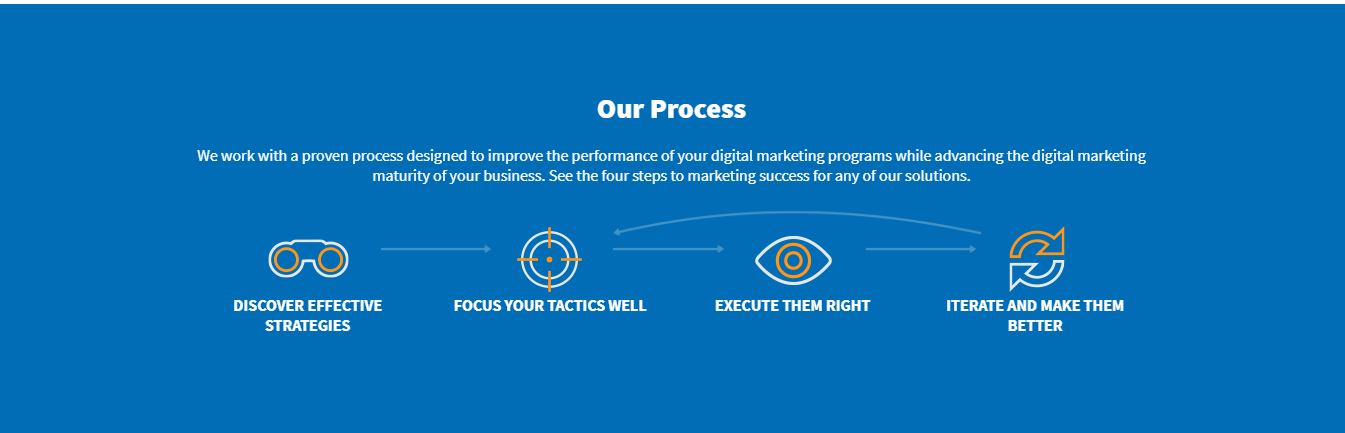 Our Process

We work with a proven process designed to improve the performance of your digital marketing programs while advancing the digital marketing maturity of your business. See the four steps to marketing success for any of our solutions.

DISCOVER EFFECTIVE STRATEGIES

FOCUS YOUR TACTICS WELL

EXECUTE THEM RIGHT

ITERATE AND MAKE THEM BETTER